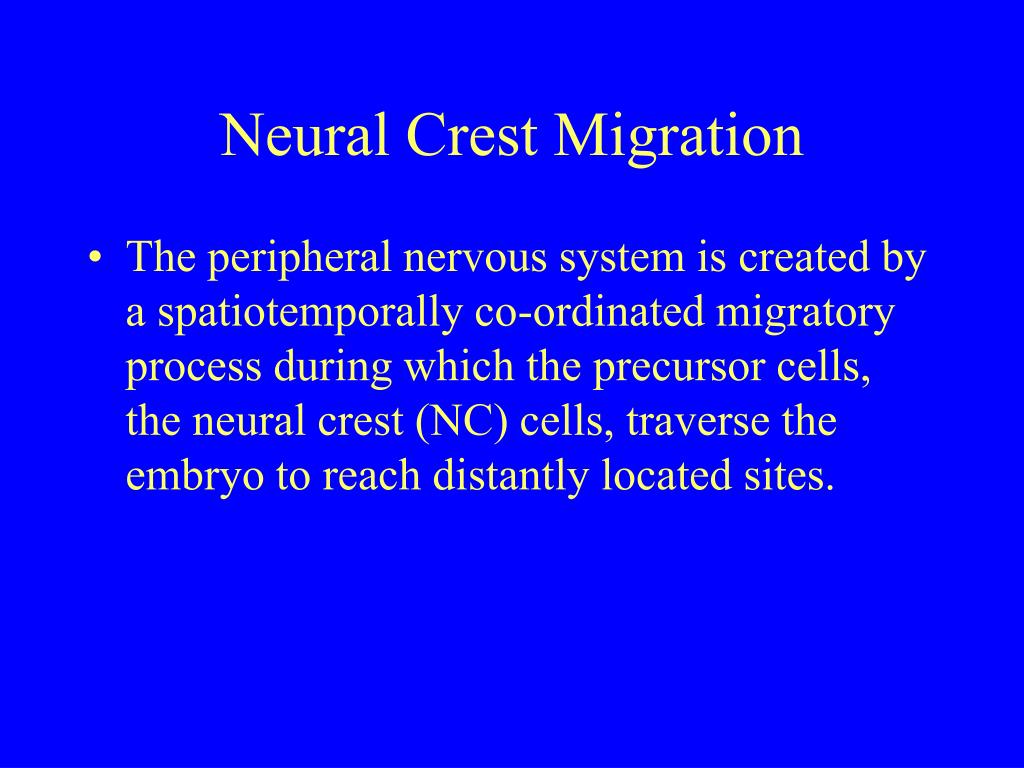 Neural Crest Migration

• The peripheral nervous system is created by a spatiotemporally co-ordinated migratory process during which the precursor cells, the neural crest (NC) cells, traverse the embryo to reach distantly located sites.